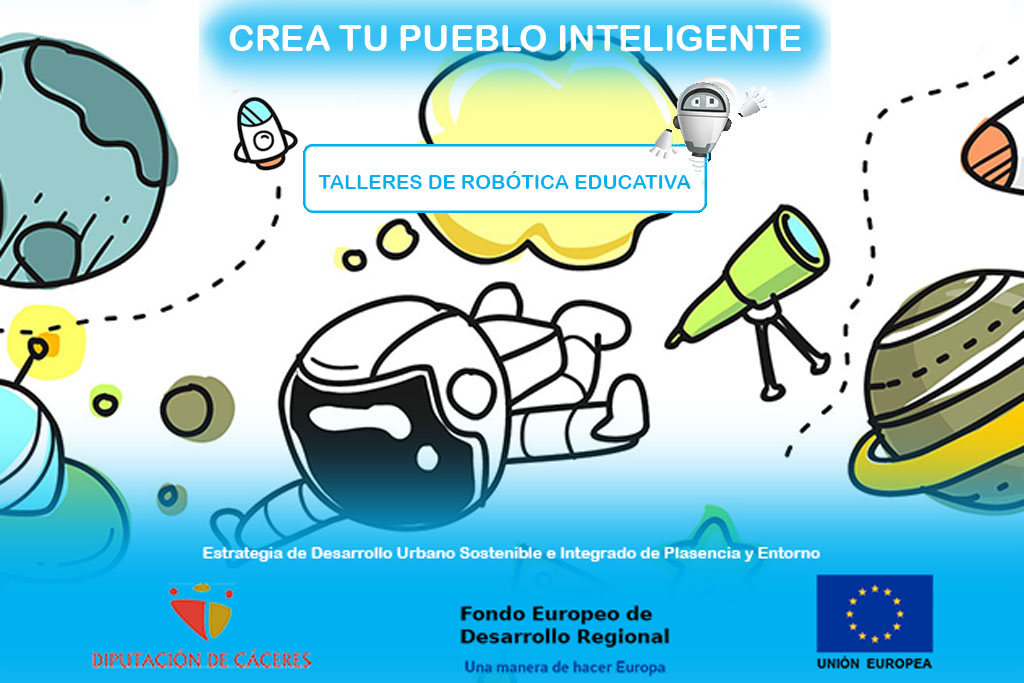 CREA TU PUEBLO INTELIGENTE

TALLERES DE ROBÓTICA EDUCATIVA

Estrategia de Desarrollo Urbano Sostenible e Integrado de Plasencia y Entorno

DIPUTACIÓN DE CÁCERES

Fondo Europeo de Desarrollo Regional
Una manera de hacer Europa

UNIÓN EUROPEA